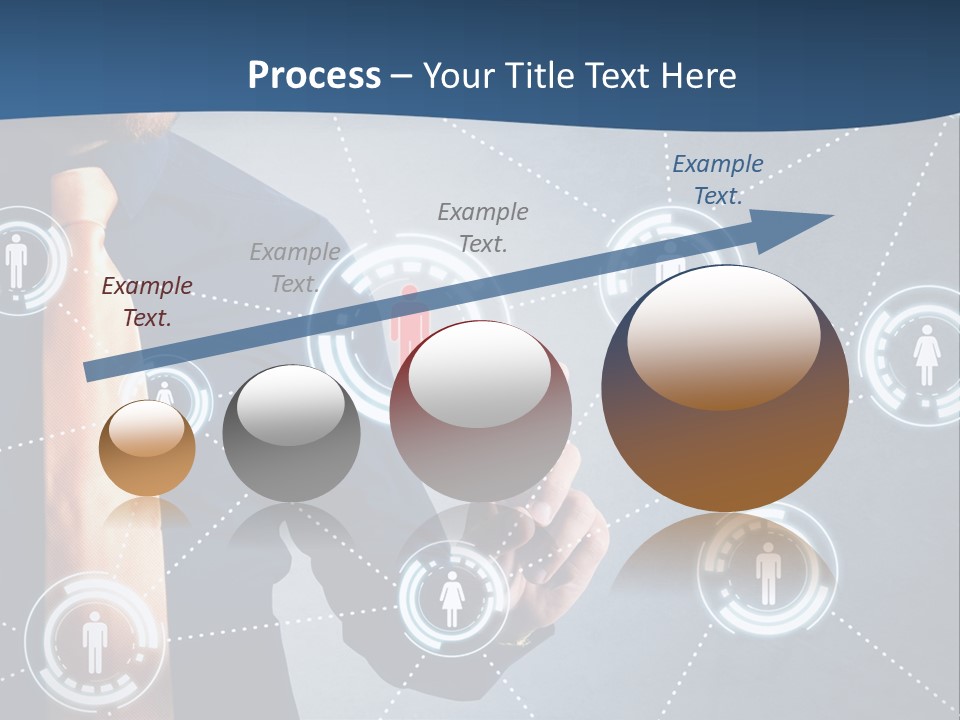 Process – Your Title Text Here

Example Text.

Example Text.

Example Text.

Example Text.